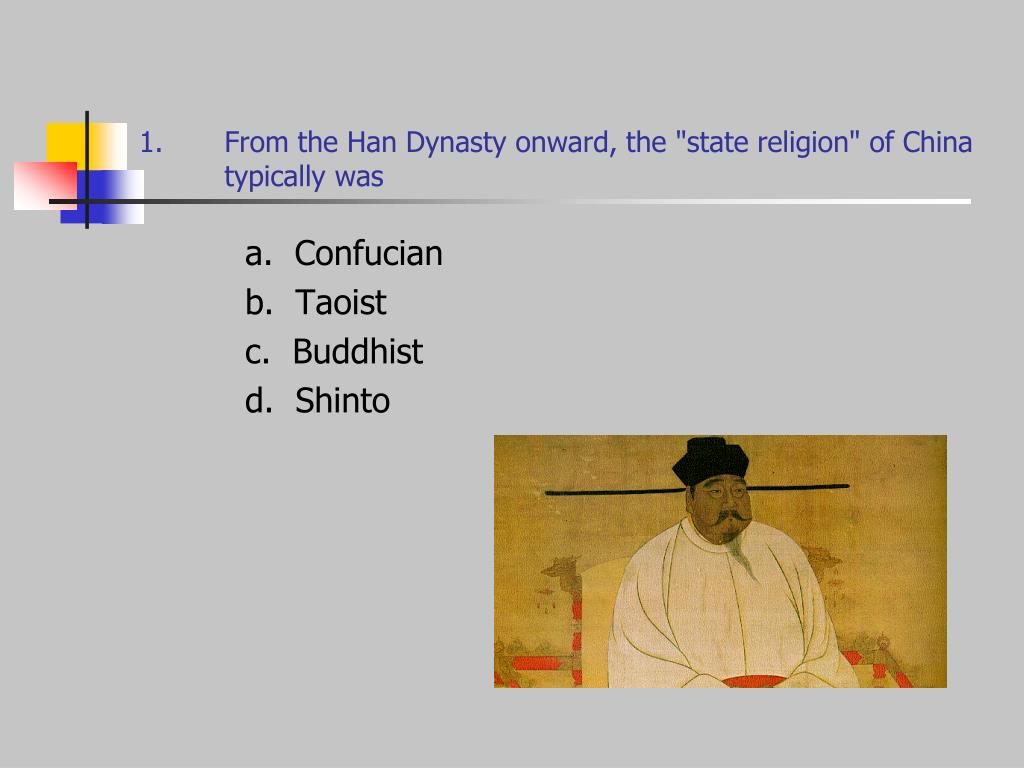 1. From the Han Dynasty onward, the "state religion" of China typically was

a. Confucian
b. Taoist
c. Buddhist
d. Shinto